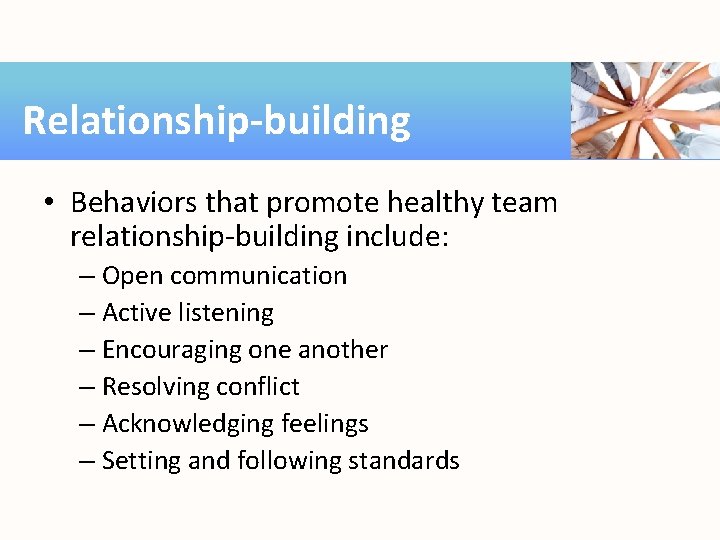 Relationship-building

• Behaviors that promote healthy team relationship-building include:
– Open communication
– Active listening
– Encouraging one another
– Resolving conflict
– Acknowledging feelings
– Setting and following standards